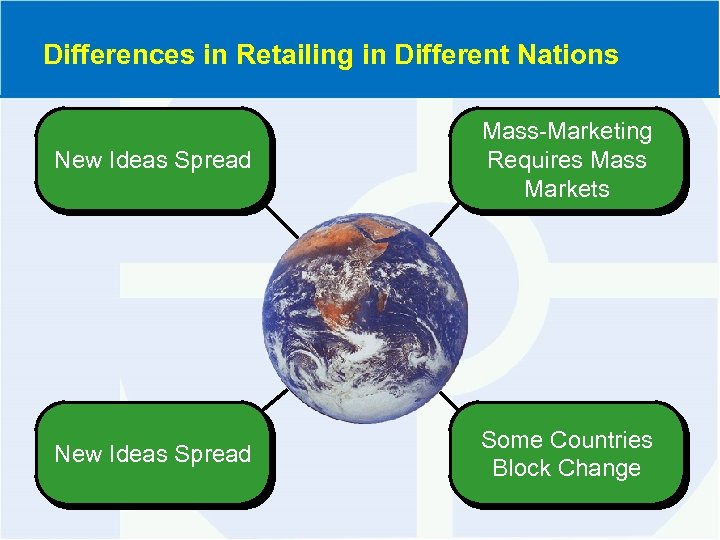 Differences in Retailing in Different Nations

New Ideas Spread

Mass-Marketing Requires Mass Markets

New Ideas Spread

Some Countries Block Change